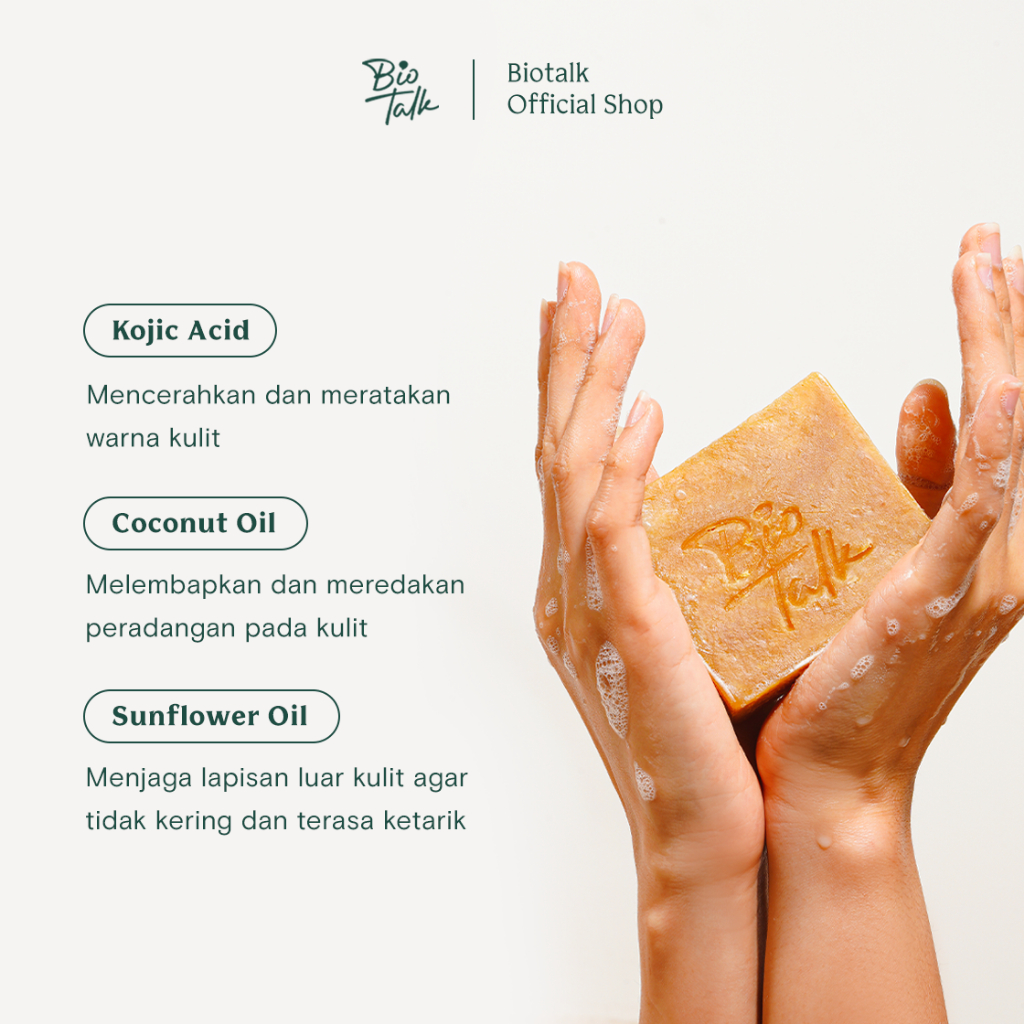 Bio Talk

Biotalk
Official Shop

Kojic Acid

Mencerahkan dan meratakan warna kulit

Coconut Oil

Melembapkan dan meredakan peradangan pada kulit

Sunflower Oil

Menjaga lapisan luar kulit agar tidak kering dan terasa ketarik

Bio Talk